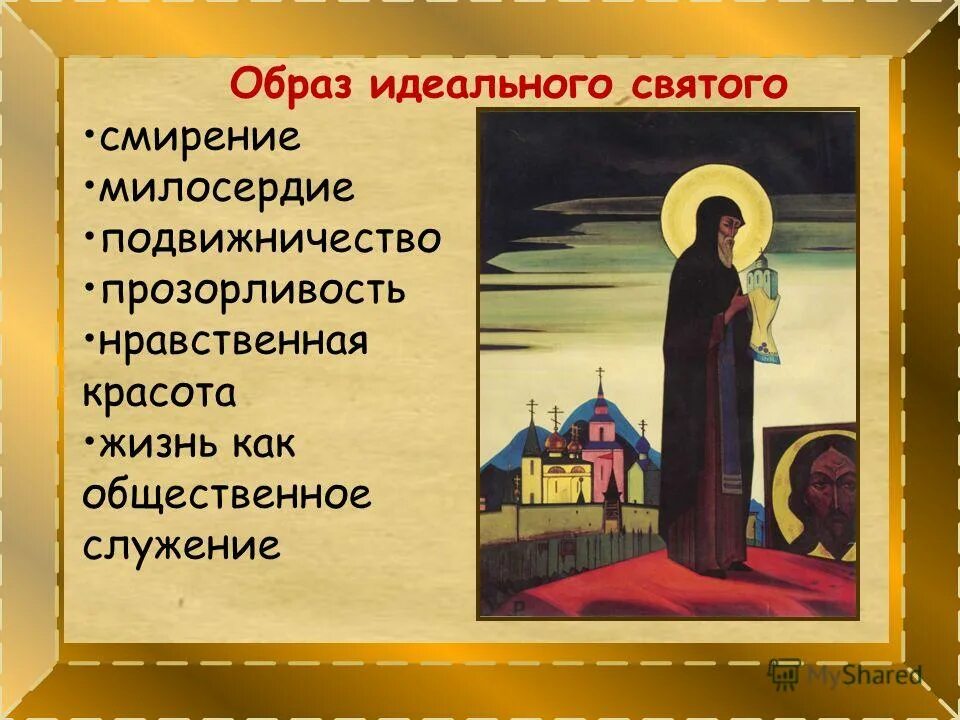 Образ идеального святого

•смирение
•милосердие
•подвижничество
•прозорливость
•нравственная красота
•жизнь как общественное служение

MyShared